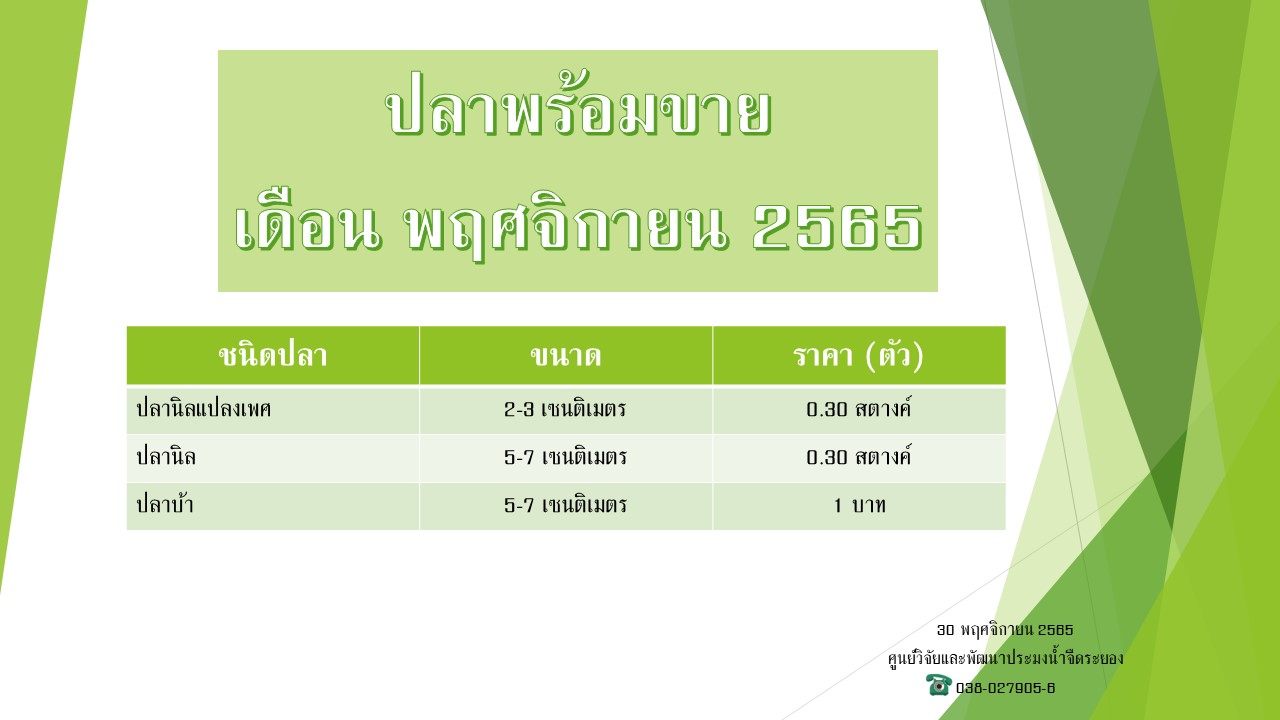 ปลาพร้อมขาย
เดือน พฤศจิกายน 2565

| ชนิดปลา | ขนาด | ราคา (ตัว) |
|---|---|---|
| ปลานิลแปลงเพศ | 2-3 เซนติเมตร | 0.30 สตางค์ |
| ปลานิล | 5-7 เซนติเมตร | 0.30 สตางค์ |
| ปลาบ้า | 5-7 เซนติเมตร | 1 บาท |

30 พฤศจิกายน 2565
ศูนย์วิจัยและพัฒนาประมงน้ำจืดระยอง
038-027905-6